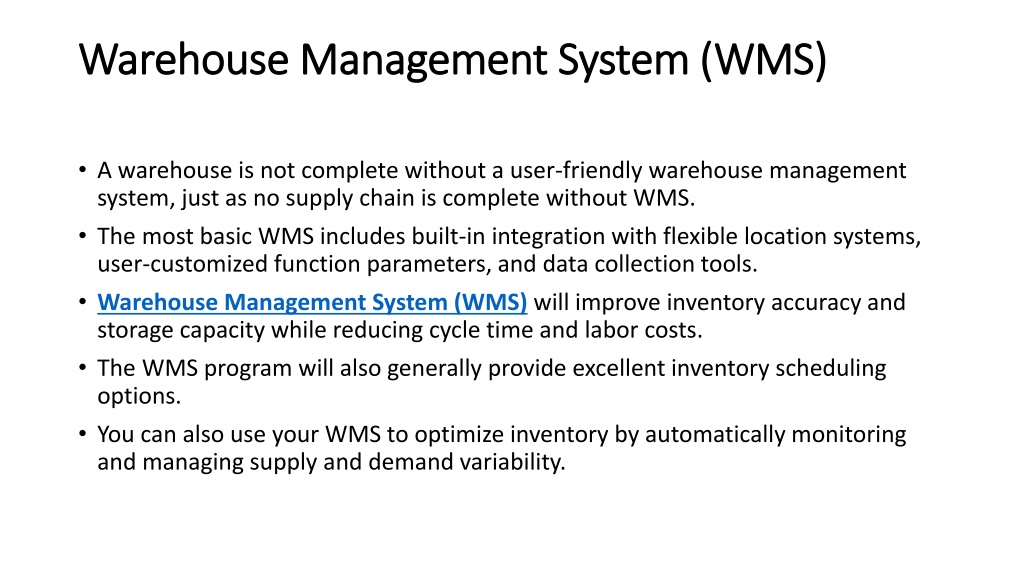 Warehouse Management System (WMS)

• A warehouse is not complete without a user-friendly warehouse management system, just as no supply chain is complete without WMS.
• The most basic WMS includes built-in integration with flexible location systems, user-customized function parameters, and data collection tools.
• Warehouse Management System (WMS) will improve inventory accuracy and storage capacity while reducing cycle time and labor costs.
• The WMS program will also generally provide excellent inventory scheduling options.
• You can also use your WMS to optimize inventory by automatically monitoring and managing supply and demand variability.